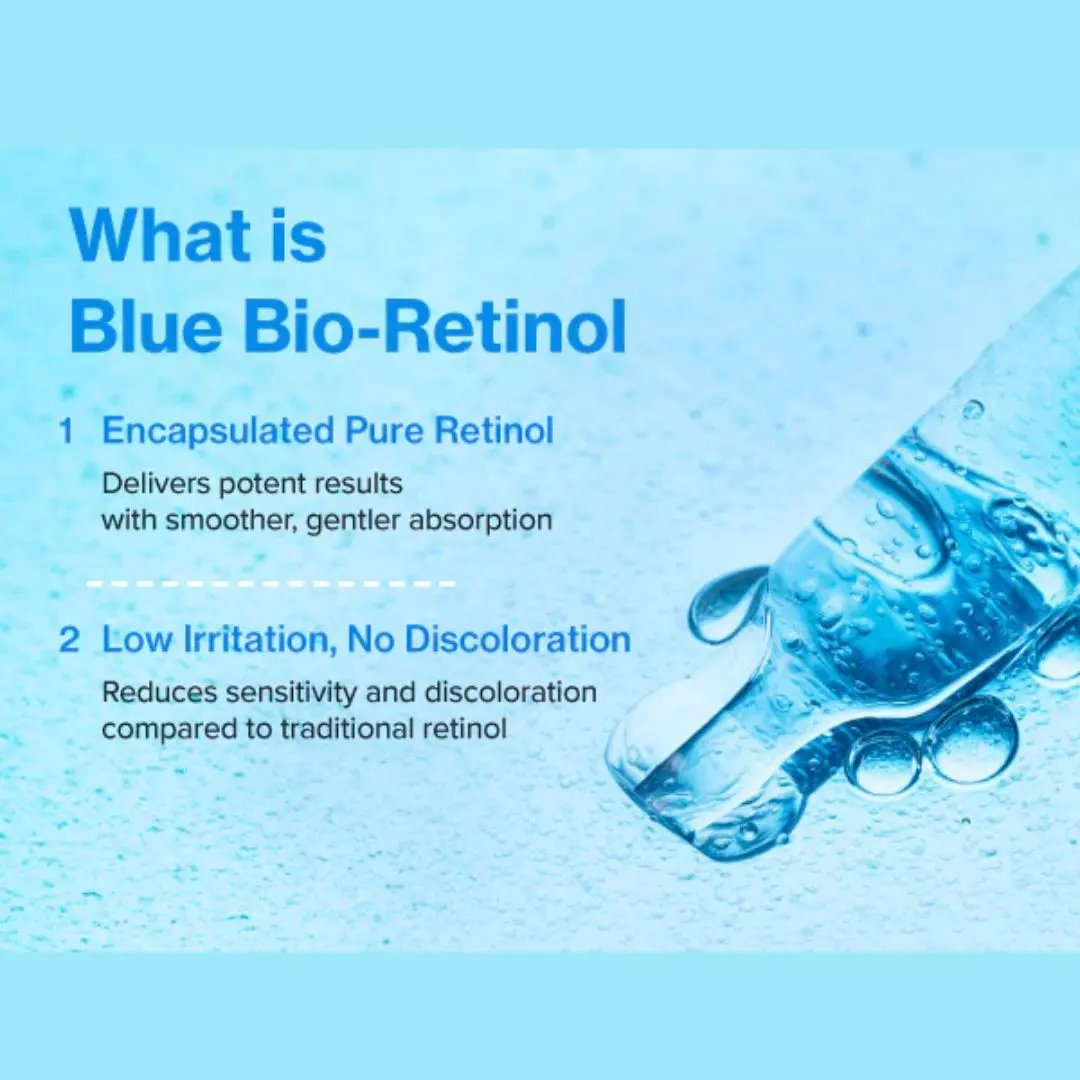 What is
Blue Bio-Retinol

1 Encapsulated Pure Retinol

Delivers potent results with smoother, gentler absorption

2 Low Irritation, No Discoloration

Reduces sensitivity and discoloration compared to traditional retinol